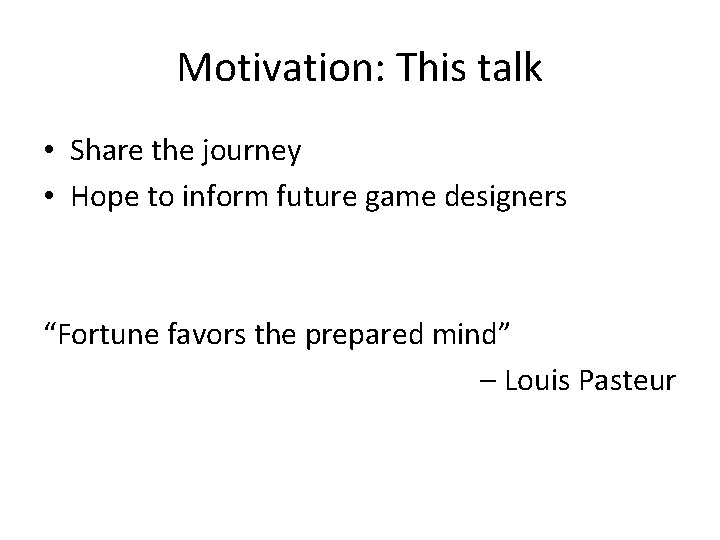 Motivation: This talk

• Share the journey
• Hope to inform future game designers

“Fortune favors the prepared mind”

– Louis Pasteur